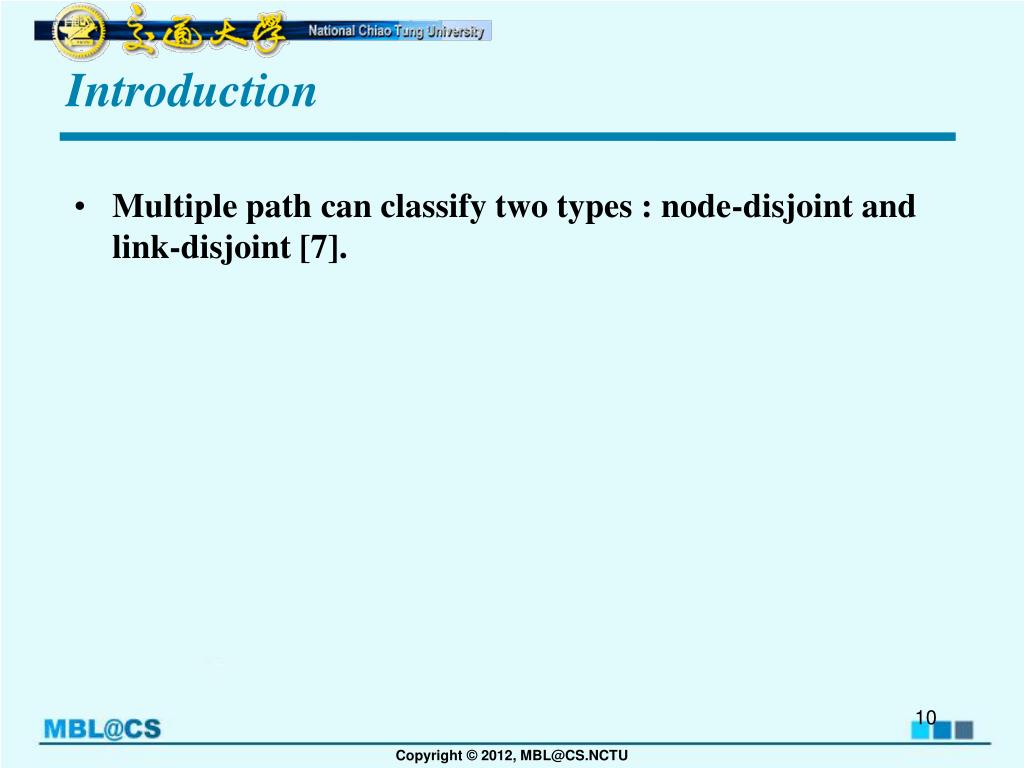 交通大學 National Chiao Tung University

Introduction

• Multiple path can classify two types : node-disjoint and link-disjoint [7].

MBL@CS

10

Copyright © 2012, MBL@CS.NCTU